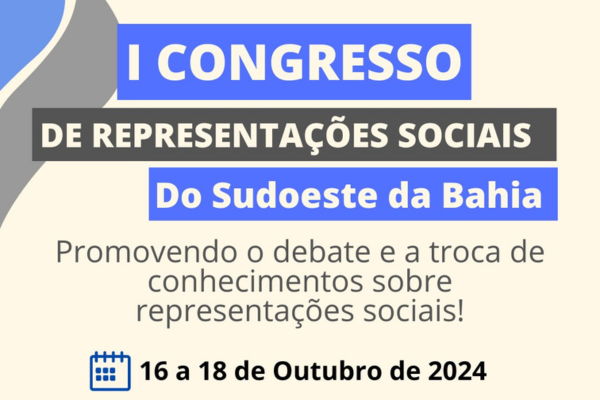 I CONGRESSO

DE REPRESENTAÇÕES SOCIAIS

Do Sudoeste da Bahia

Promovendo o debate e a troca de conhecimentos sobre representações sociais!

16 a 18 de Outubro de 2024